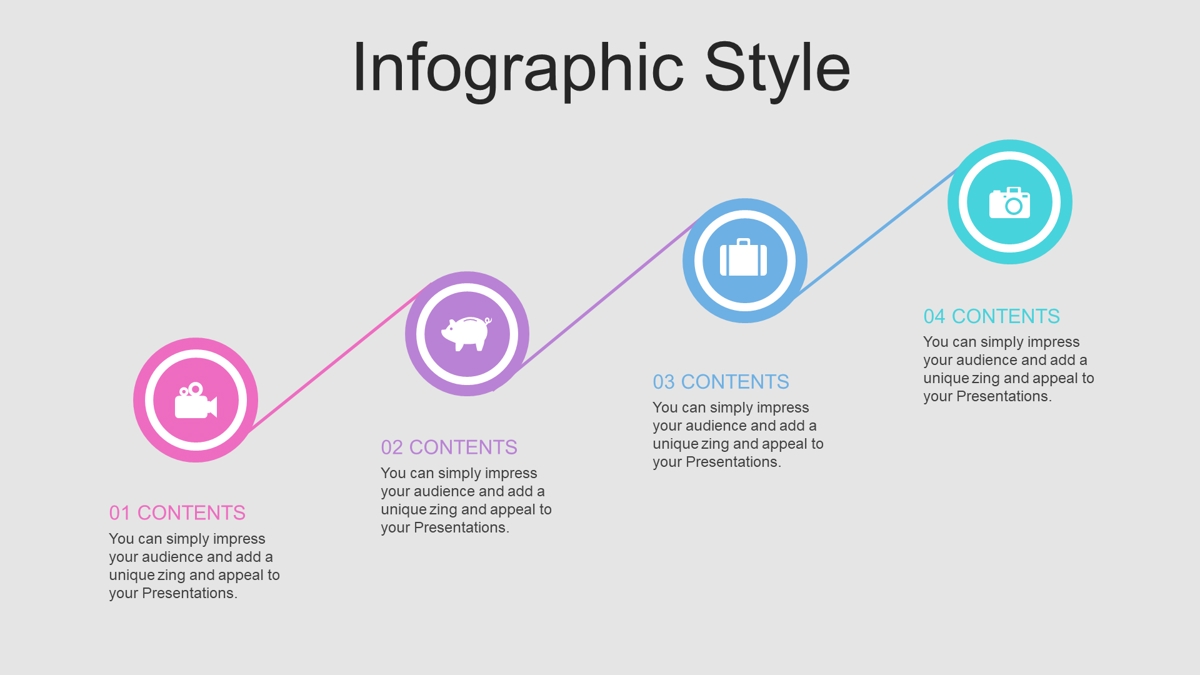 Infographic Style

01 CONTENTS
You can simply impress your audience and add a unique zing and appeal to your Presentations.

02 CONTENTS
You can simply impress your audience and add a unique zing and appeal to your Presentations.

03 CONTENTS
You can simply impress your audience and add a unique zing and appeal to your Presentations.

04 CONTENTS
You can simply impress your audience and add a unique zing and appeal to your Presentations.